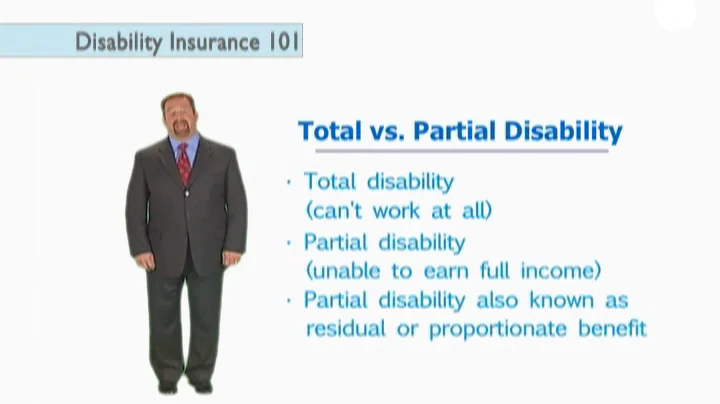 Disability Insurance 101

Total vs. Partial Disability

· Total disability (can't work at all)
· Partial disability (unable to earn full income)
· Partial disability also known as residual or proportionate benefit